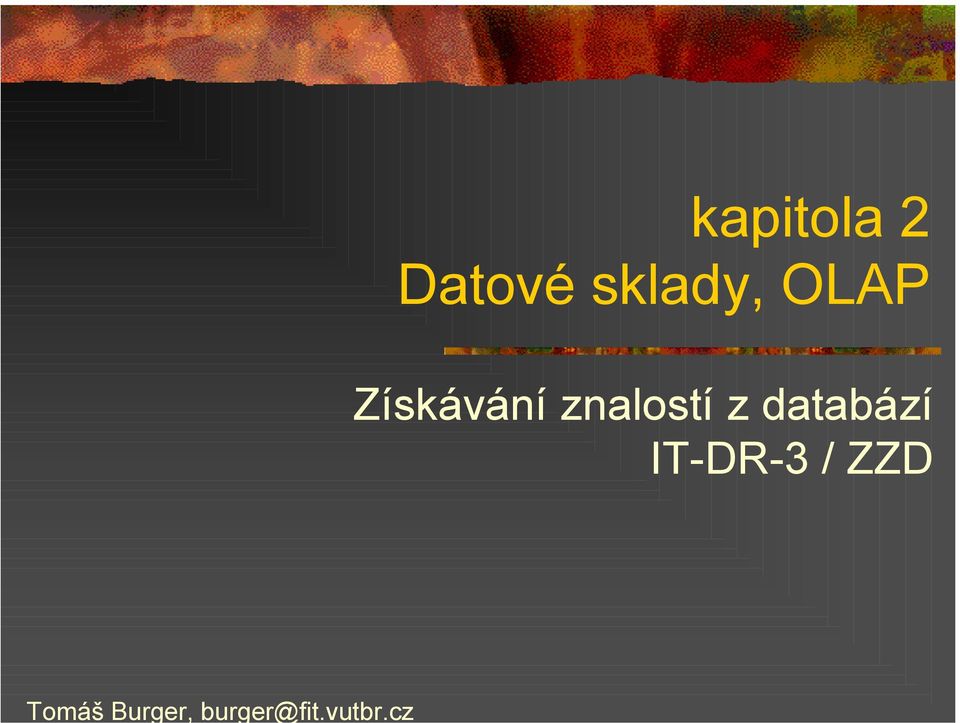 kapitola 2
Datové sklady, OLAP

Získávání znalostí z databází
IT-DR-3 / ZZD

Tomáš Burger, burger@fit.vutbr.cz